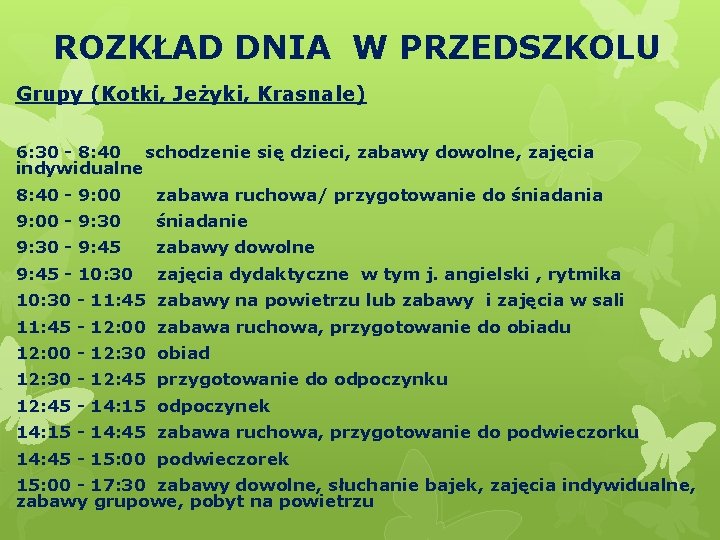 ROZKŁAD DNIA W PRZEDSZKOLU

Grupy (Kotki, Jeżyki, Krasnale)

6:30 - 8:40 schodzenie się dzieci, zabawy dowolne, zajęcia indywidualne

8:40 - 9:00 zabawa ruchowa/ przygotowanie do śniadania

9:00 - 9:30 śniadanie

9:30 - 9:45 zabawy dowolne

9:45 - 10:30 zajęcia dydaktyczne w tym j. angielski , rytmika

10:30 - 11:45 zabawy na powietrzu lub zabawy i zajęcia w sali

11:45 - 12:00 zabawa ruchowa, przygotowanie do obiadu

12:00 - 12:30 obiad

12:30 - 12:45 przygotowanie do odpoczynku

12:45 - 14:15 odpoczynek

14:15 - 14:45 zabawa ruchowa, przygotowanie do podwieczorku

14:45 - 15:00 podwieczorek

15:00 - 17:30 zabawy dowolne, słuchanie bajek, zajęcia indywidualne, zabawy grupowe, pobyt na powietrzu